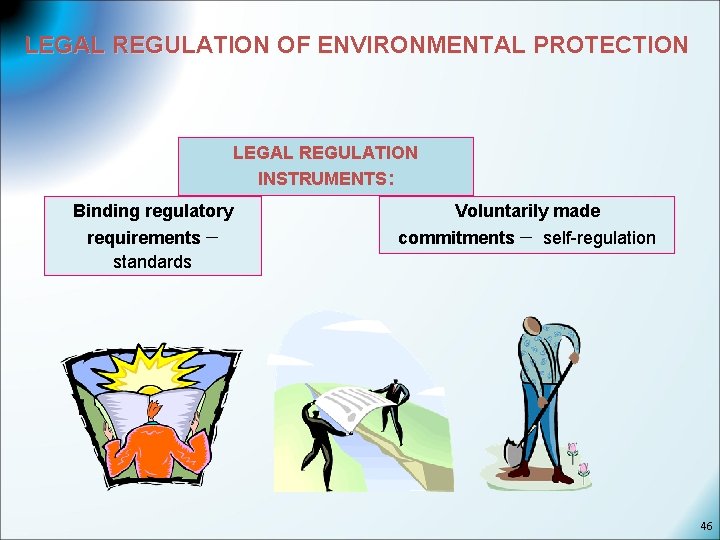 LEGAL REGULATION OF ENVIRONMENTAL PROTECTION

LEGAL REGULATION INSTRUMENTS:

Binding regulatory requirements – standards

Voluntarily made commitments – self-regulation

46